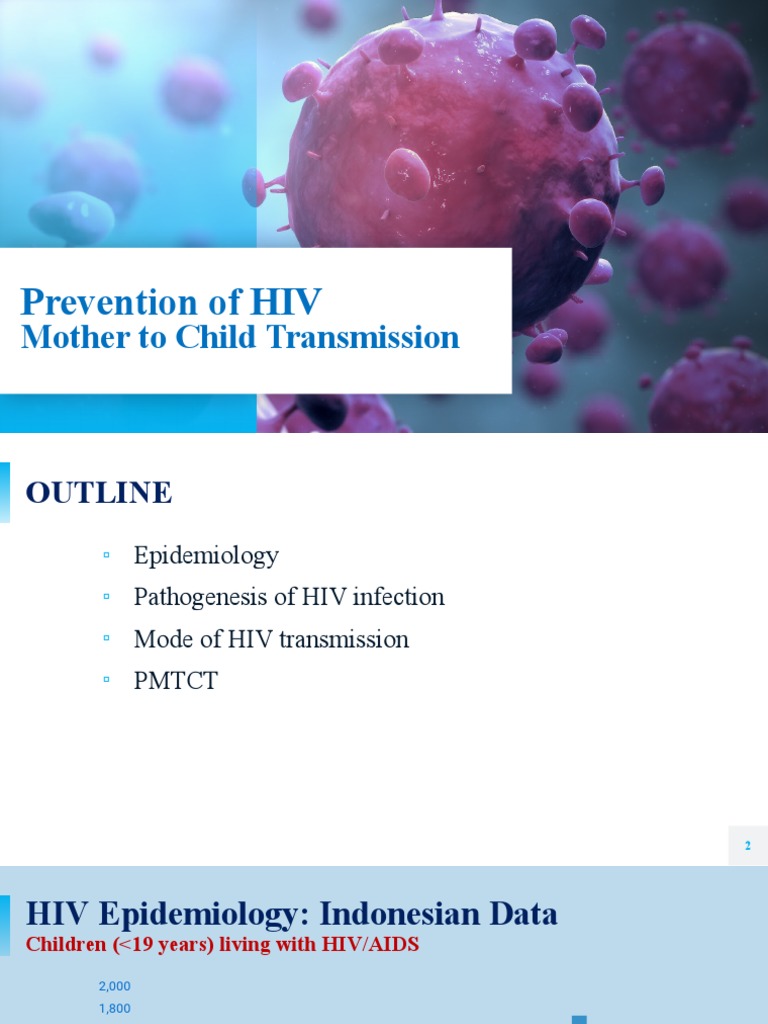 Prevention of HIV
Mother to Child Transmission

OUTLINE

▫ Epidemiology
▫ Pathogenesis of HIV infection
▫ Mode of HIV transmission
▫ PMTCT

2

HIV Epidemiology: Indonesian Data
Children (<19 years) living with HIV/AIDS

2,000
1,800